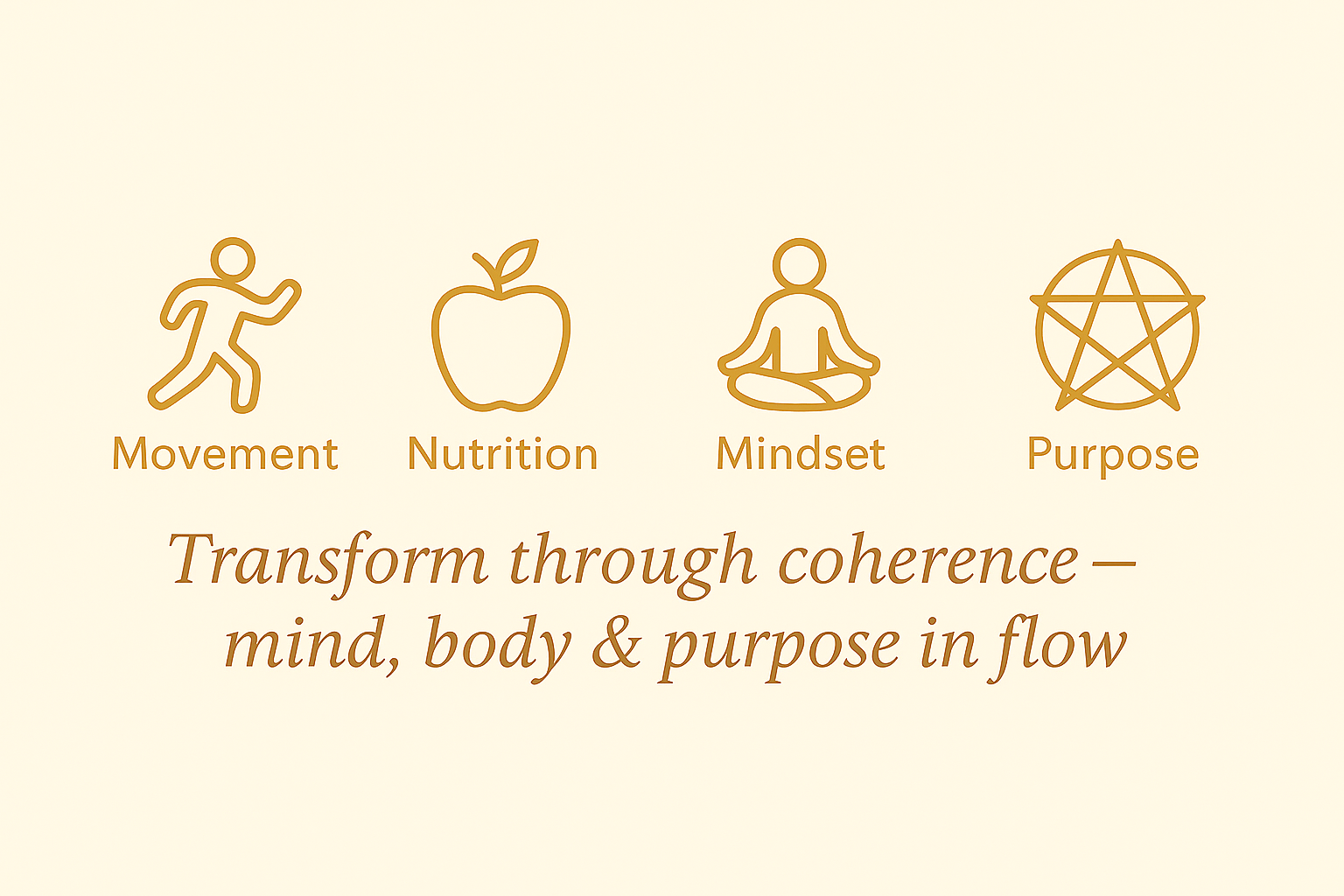 Movement Nutrition Mindset Purpose

Transform through coherence – mind, body & purpose in flow